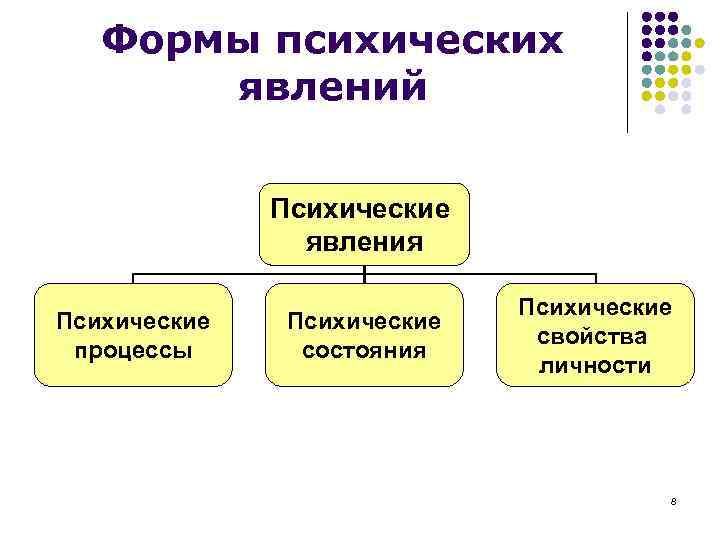 Формы психических явлений

Психические явления

Психические процессы

Психические состояния

Психические свойства личности

8